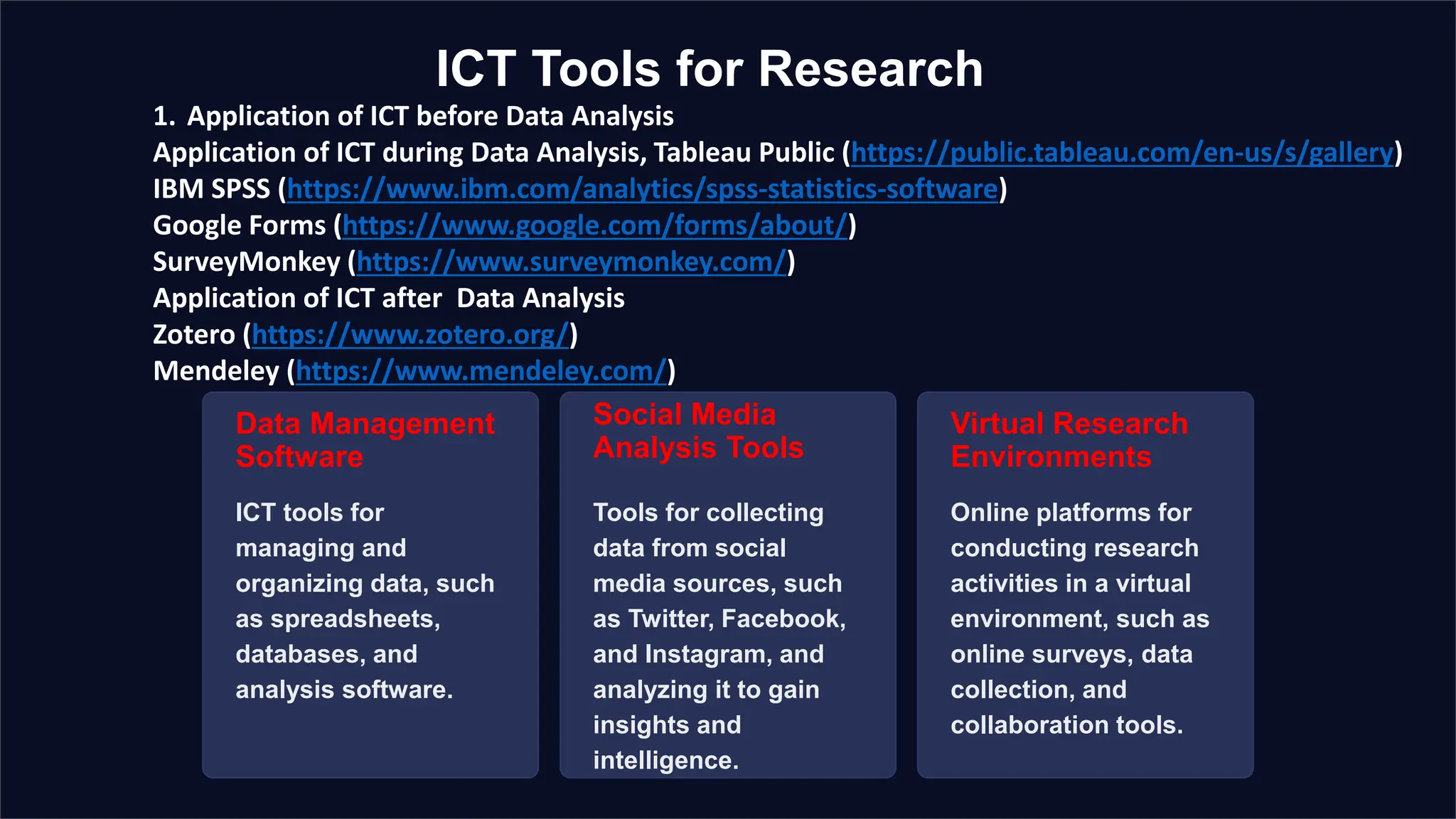 ICT Tools for Research

1. Application of ICT before Data Analysis
Application of ICT during Data Analysis, Tableau Public (https://public.tableau.com/en-us/s/gallery)
IBM SPSS (https://www.ibm.com/analytics/spss-statistics-software)
Google Forms (https://www.google.com/forms/about/)
SurveyMonkey (https://www.surveymonkey.com/)
Application of ICT after Data Analysis
Zotero (https://www.zotero.org/)
Mendeley (https://www.mendeley.com/)

Data Management Software

ICT tools for managing and organizing data, such as spreadsheets, databases, and analysis software.

Social Media Analysis Tools

Tools for collecting data from social media sources, such as Twitter, Facebook, and Instagram, and analyzing it to gain insights and intelligence.

Virtual Research Environments

Online platforms for conducting research activities in a virtual environment, such as online surveys, data collection, and collaboration tools.